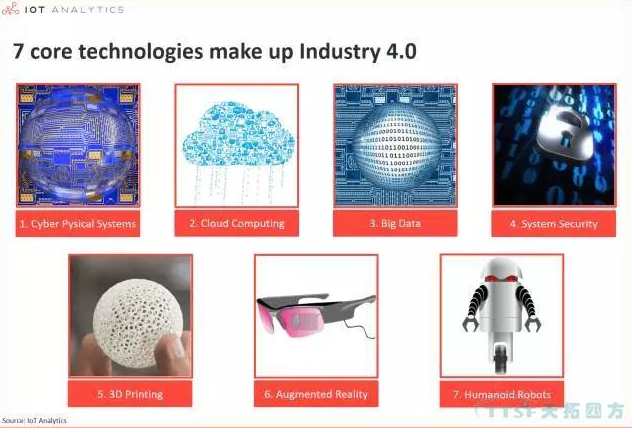 IOT ANALYTICS

7 core technologies make up Industry 4.0

1. Cyber Pysical Systems

2. Cloud Computing

3. Big Data

4. System Security

5. 3D Printing

6. Augmented Reality

7. Humanoid Robots

Source: IoT Analytics

TTSF 天拓四方